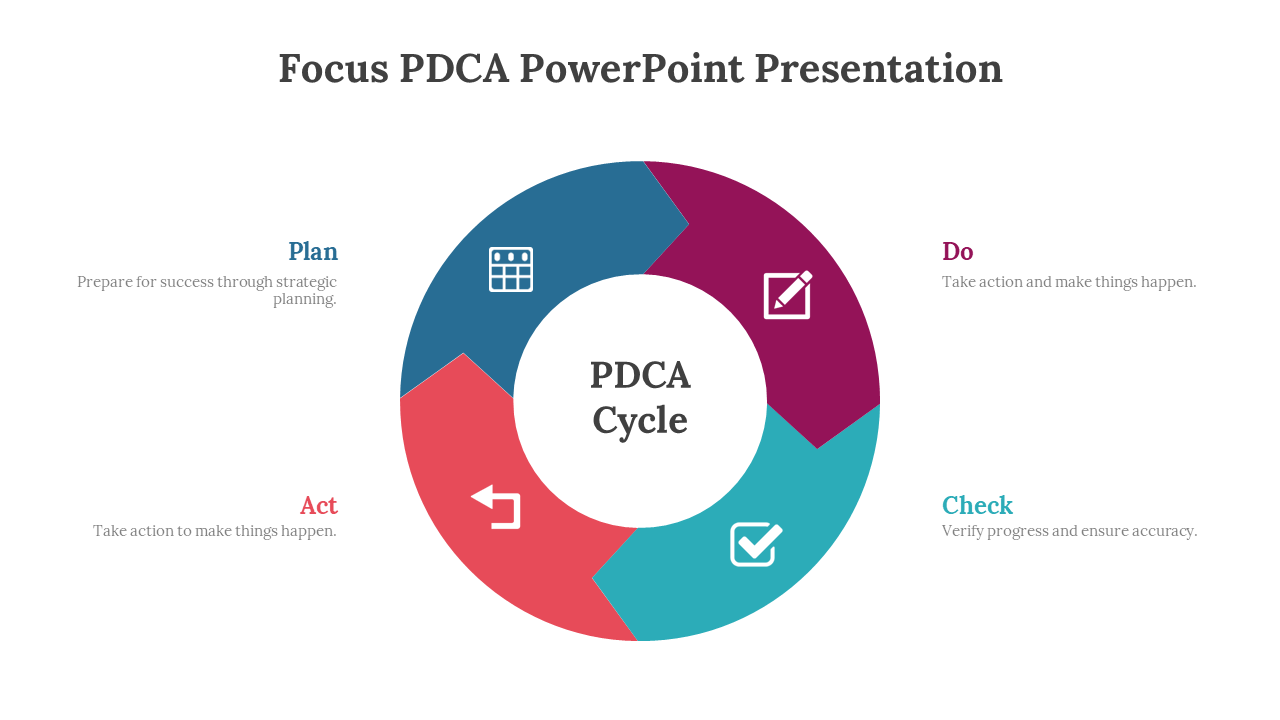 Focus PDCA PowerPoint Presentation

Plan
Prepare for success through strategic planning.

Do
Take action and make things happen.

PDCA Cycle

Act
Take action to make things happen.

Check
Verify progress and ensure accuracy.